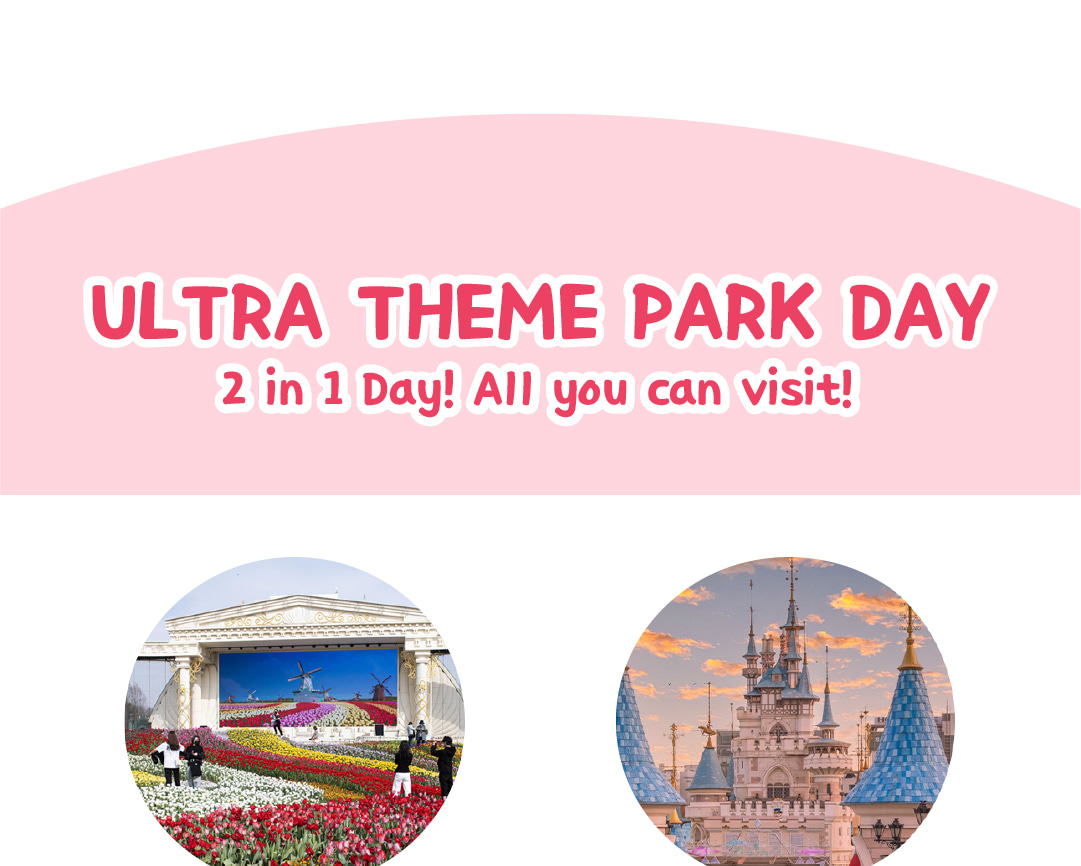 ULTRA THEME PARK DAY
2 in 1 Day! All you can visit!